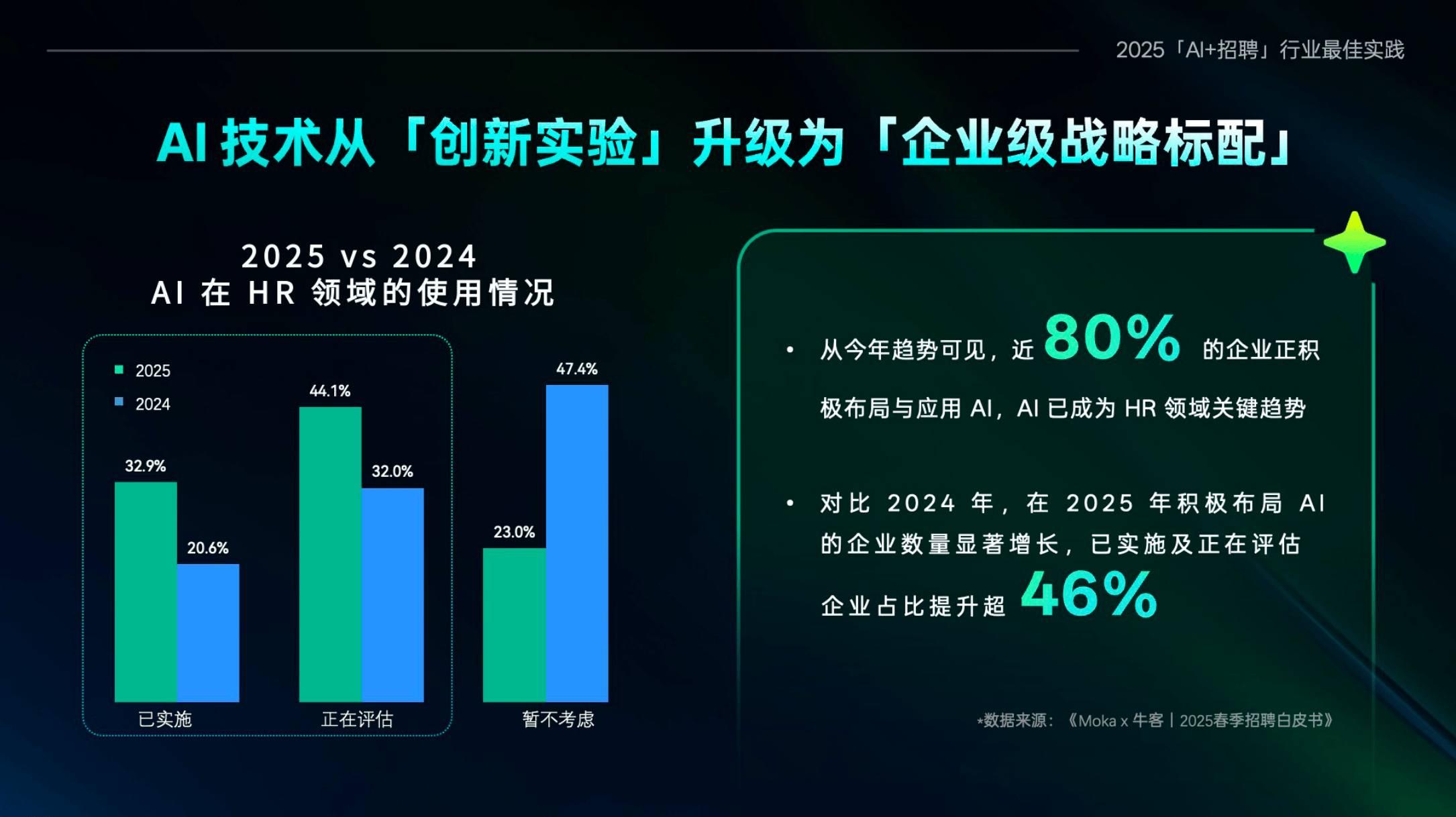 2025「AI+招聘」行业最佳实践

AI 技术从「创新实验」升级为「企业级战略标配」

2025 vs 2024
AI 在 HR 领域的使用情况

2025
2024

32.9%
20.6%
44.1%
32.0%
23.0%
47.4%

已实施
正在评估
暂不考虑

• 从今年趋势可见，近 80% 的企业正积极布局与应用 AI，AI 已成为 HR 领域关键趋势

• 对比 2024 年，在 2025 年积极布局 AI 的企业数量显著增长，已实施及正在评估企业占比提升超 46%

*数据来源：《Moka x 牛客丨2025春季招聘白皮书》